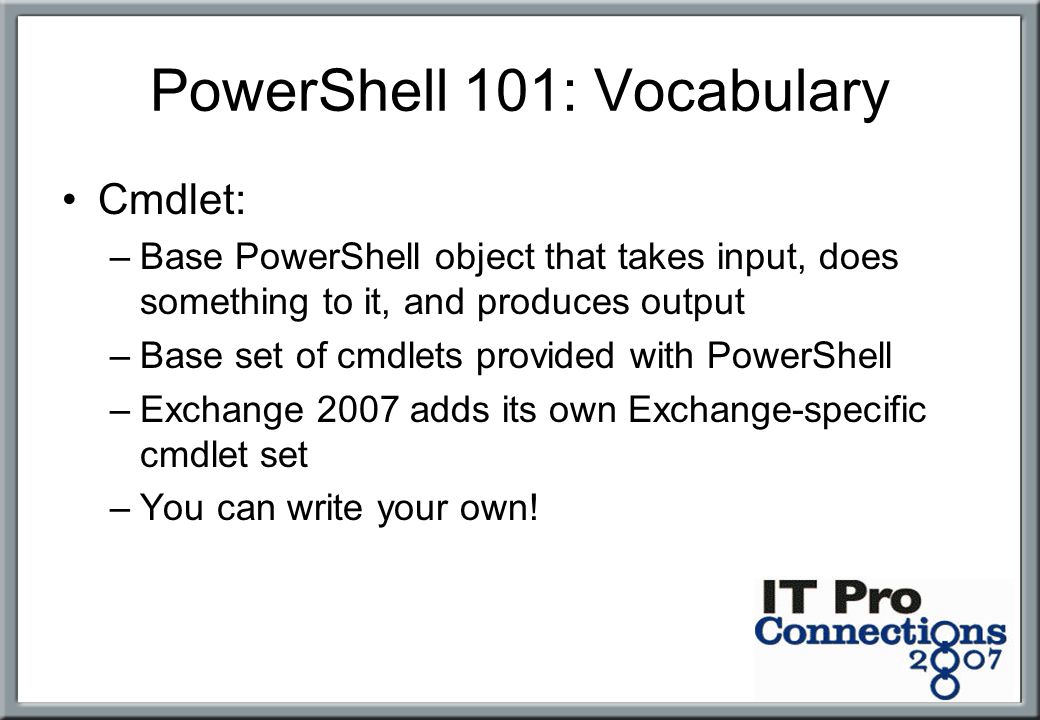 PowerShell 101: Vocabulary

• Cmdlet:

– Base PowerShell object that takes input, does something to it, and produces output

– Base set of cmdlets provided with PowerShell

– Exchange 2007 adds its own Exchange-specific cmdlet set

– You can write your own!

IT Pro Connections 2007